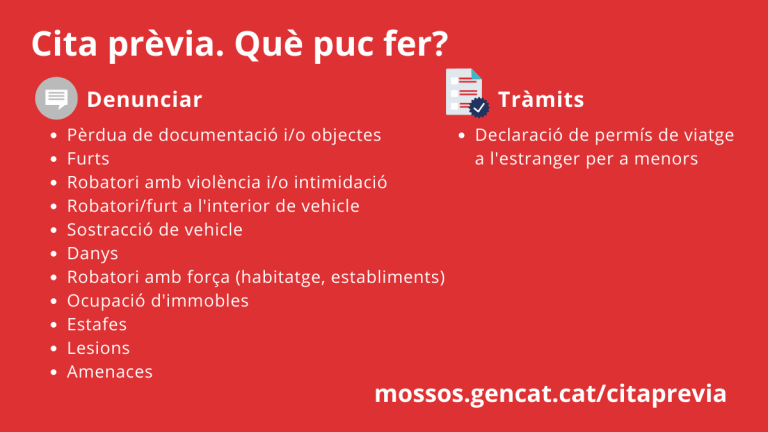 Cita prèvia. Què puc fer?

Denunciar

- Pèrdua de documentació i/o objectes
- Furts
- Robatori amb violència i/o intimidació
- Robatori/furt a l'interior de vehicle
- Sostracció de vehicle
- Danys
- Robatori amb força (habitatge, establiments)
- Ocupació d'immobles
- Estafes
- Lesions
- Amenaces

Tràmits

- Declaració de permís de viatge a l'estranger per a menors

mossos.gencat.cat/citaprevia